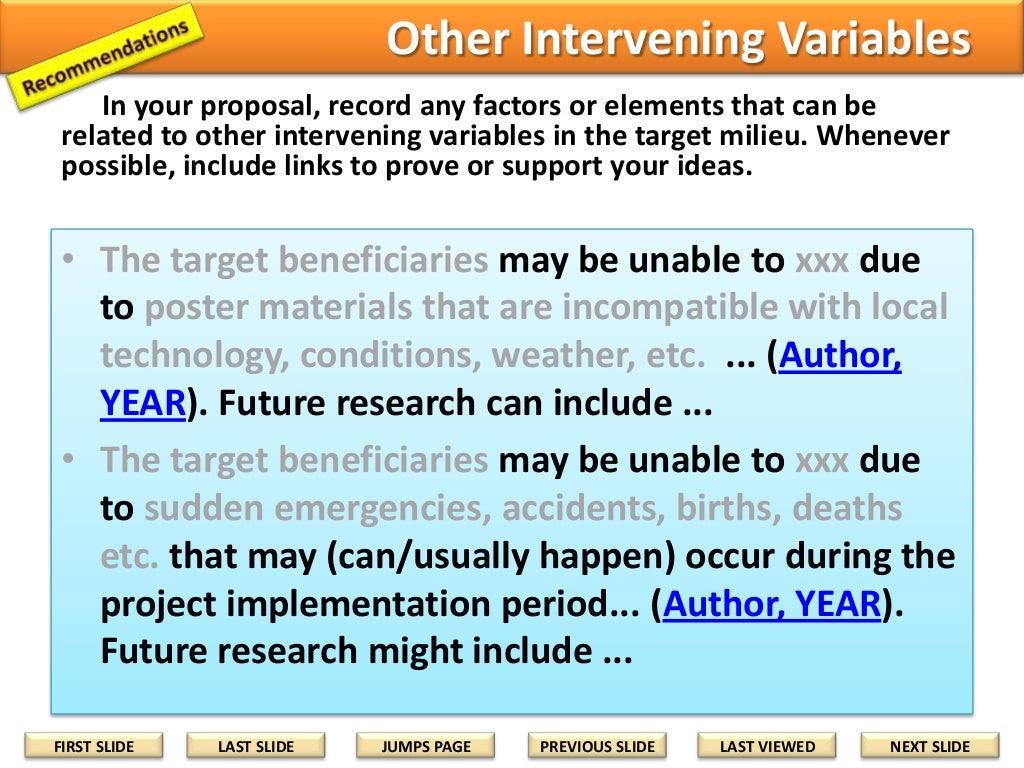 Recommendations

Other Intervening Variables

In your proposal, record any factors or elements that can be related to other intervening variables in the target milieu. Whenever possible, include links to prove or support your ideas.

• The target beneficiaries may be unable to xxx due to poster materials that are incompatible with local technology, conditions, weather, etc. ... (Author, YEAR). Future research can include ...
• The target beneficiaries may be unable to xxx due to sudden emergencies, accidents, births, deaths etc. that may (can/usually happen) occur during the project implementation period... (Author, YEAR). Future research might include ...

FIRST SLIDE LAST SLIDE JUMPS PAGE PREVIOUS SLIDE LAST VIEWED NEXT SLIDE